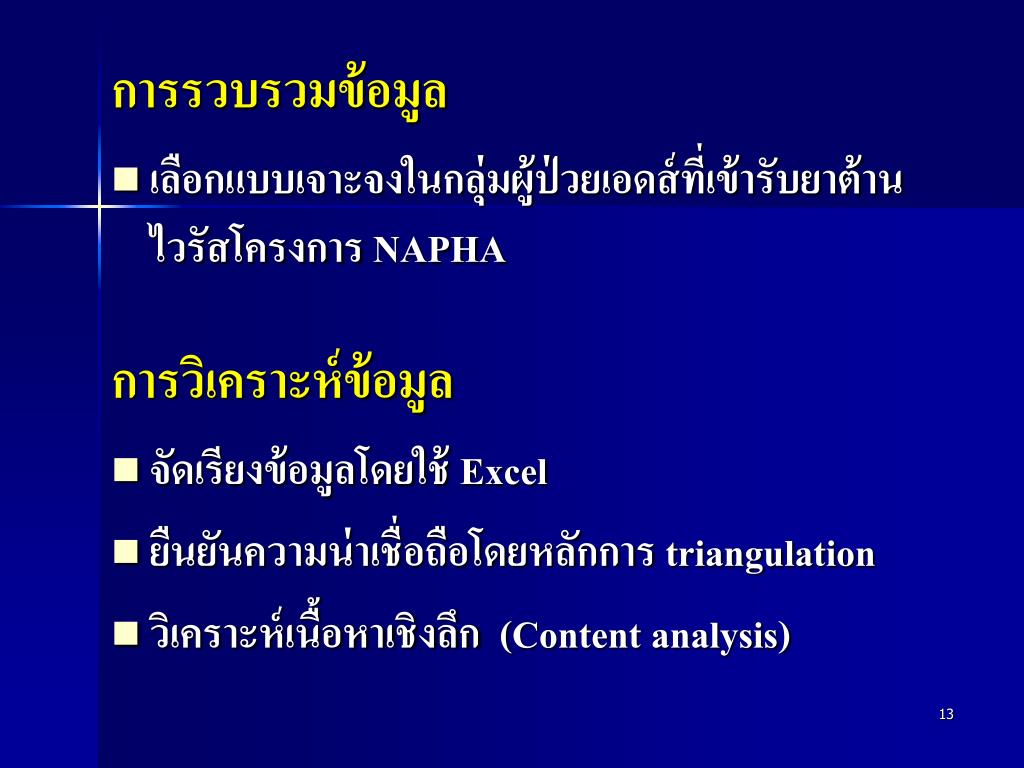 การรวบรวมข้อมูล

■ เลือกแบบเจาะจงในกลุ่มผู้ป่วยเอดส์ที่เข้ารับยาต้านไวรัสโครงการ NAPHA

การวิเคราะห์ข้อมูล

■ จัดเรียงข้อมูลโดยใช้ Excel

■ ยืนยันความน่าเชื่อถือโดยหลักการ triangulation

■ วิเคราะห์เนื้อหาเชิงลึก (Content analysis)

13